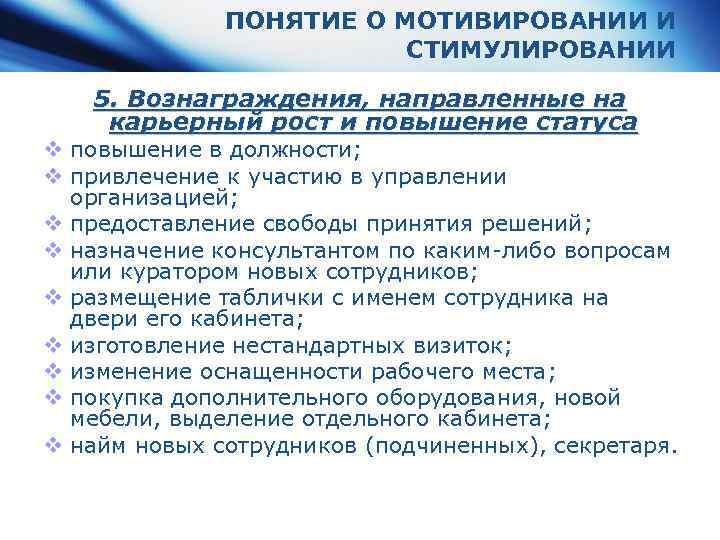 ПОНЯТИЕ О МОТИВИРОВАНИИ И СТИМУЛИРОВАНИИ

5. Вознаграждения, направленные на карьерный рост и повышение статуса

❖ повышение в должности;
❖ привлечение к участию в управлении организацией;
❖ предоставление свободы принятия решений;
❖ назначение консультантом по каким-либо вопросам или куратором новых сотрудников;
❖ размещение таблички с именем сотрудника на двери его кабинета;
❖ изготовление нестандартных визиток;
❖ изменение оснащенности рабочего места;
❖ покупка дополнительного оборудования, новой мебели, выделение отдельного кабинета;
❖ найм новых сотрудников (подчиненных), секретаря.